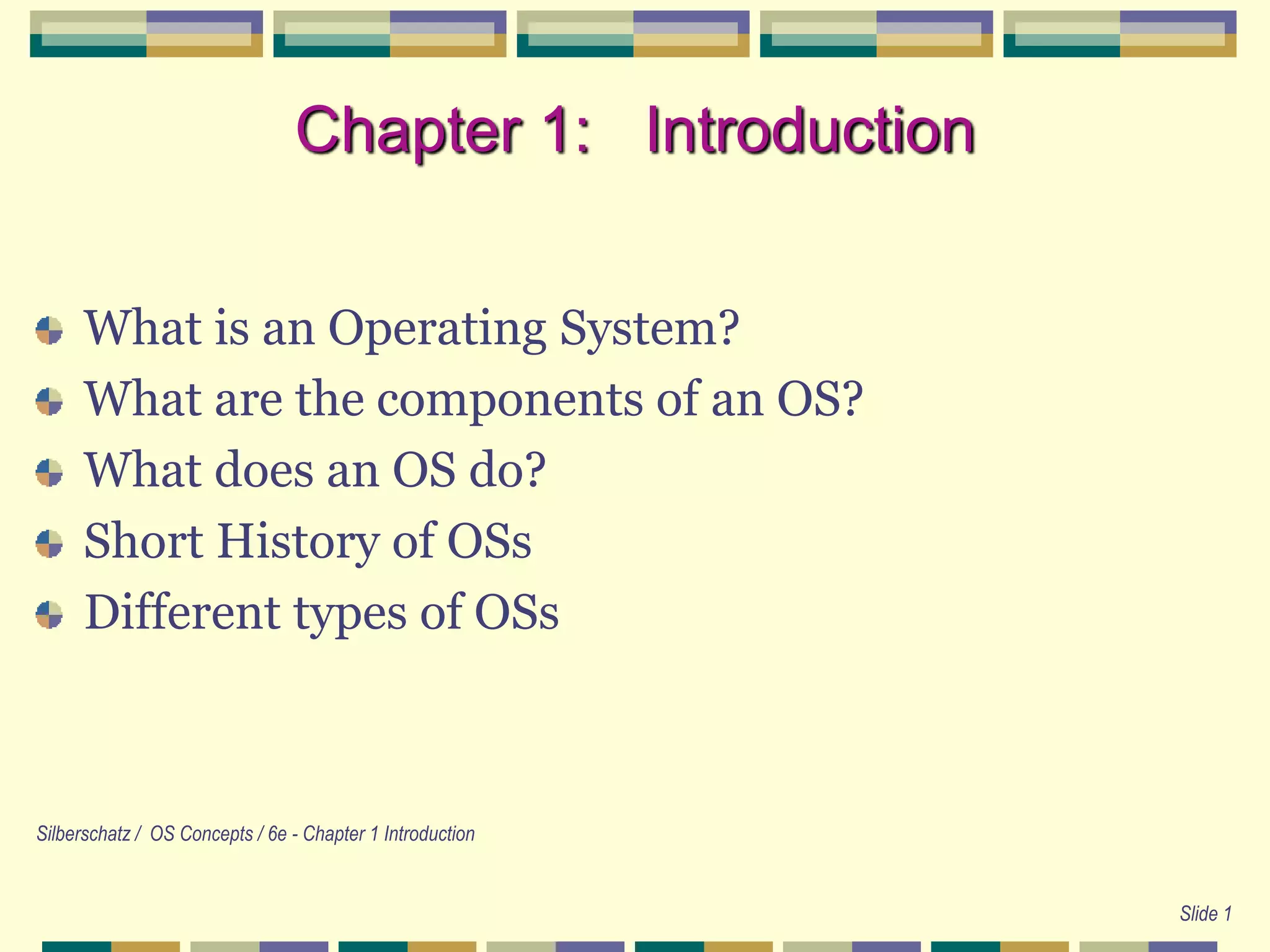 Chapter 1: Introduction

What is an Operating System?
What are the components of an OS?
What does an OS do?
Short History of OSs
Different types of OSs

Silberschatz / OS Concepts / 6e - Chapter 1 Introduction

Slide 1